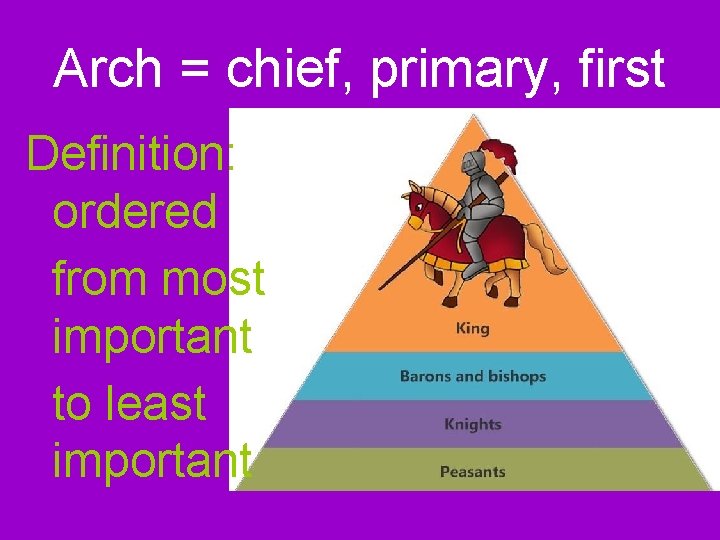 Arch = chief, primary, first

Definition: ordered from most important to least important

King

Barons and bishops

Knights

Peasants